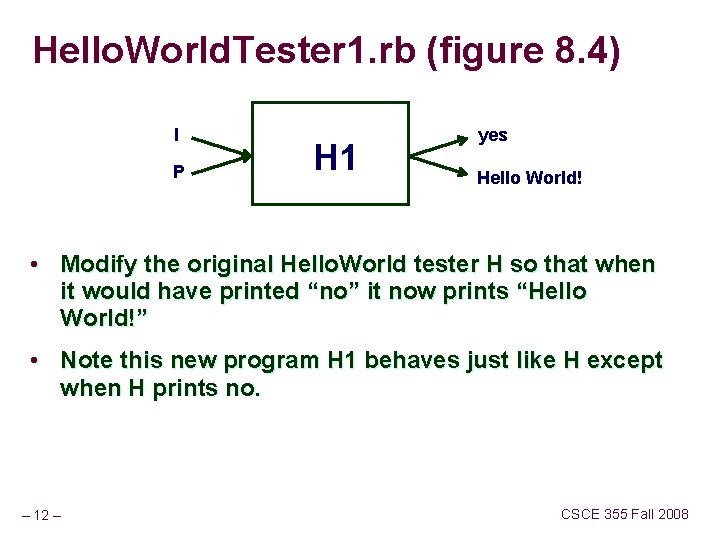 HelloWorldTester1.rb (figure 8.4)

I

P

H1

yes

Hello World!

• Modify the original HelloWorld tester H so that when it would have printed "no" it now prints "Hello World!"

• Note this new program H1 behaves just like H except when H prints no.

– 12 –

CSCE 355 Fall 2008